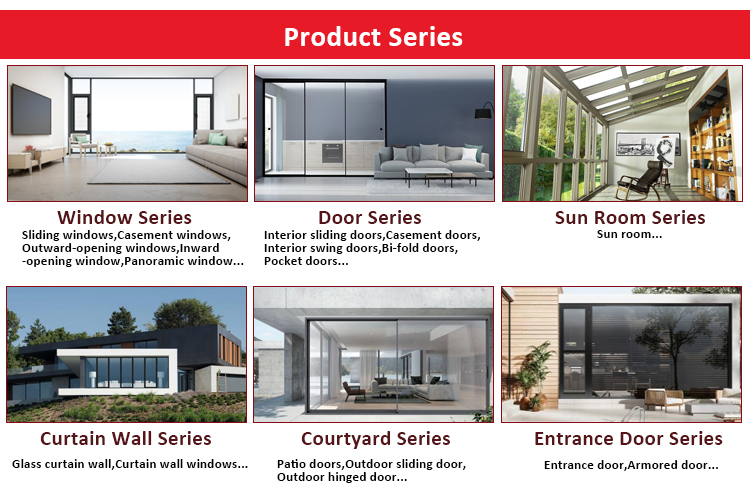 Product Series

Window Series

Sliding windows,Casement windows, Outward-opening windows,Inward -opening window,Panoramic window...

Door Series

Interior sliding doors,Casement doors, Interior swing doors,Bi-fold doors, Pocket doors...

Sun Room Series

Sun room...

Curtain Wall Series

Glass curtain wall,Curtain wall windows...

Courtyard Series

Patio doors,Outdoor sliding door, Outdoor hinged door...

Entrance Door Series

Entrance door,Armored door...